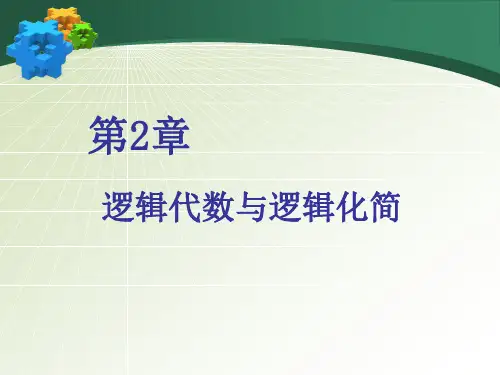 第2章

逻辑代数与逻辑化简